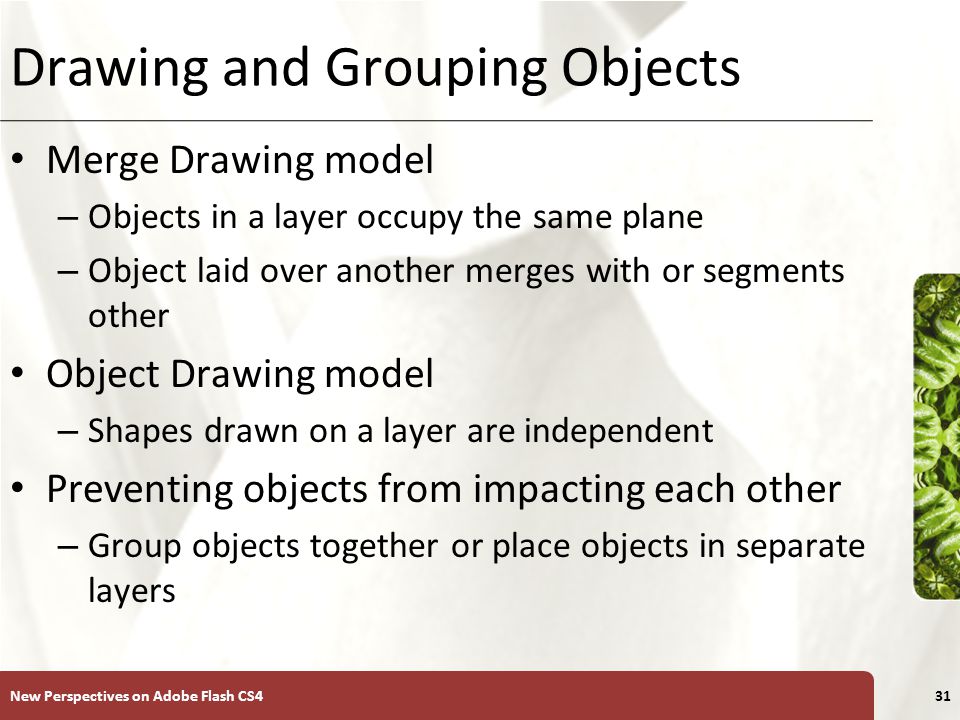 Drawing and Grouping Objects

• Merge Drawing model
  – Objects in a layer occupy the same plane
  – Object laid over another merges with or segments other
• Object Drawing model
  – Shapes drawn on a layer are independent
• Preventing objects from impacting each other
  – Group objects together or place objects in separate layers

New Perspectives on Adobe Flash CS4

31